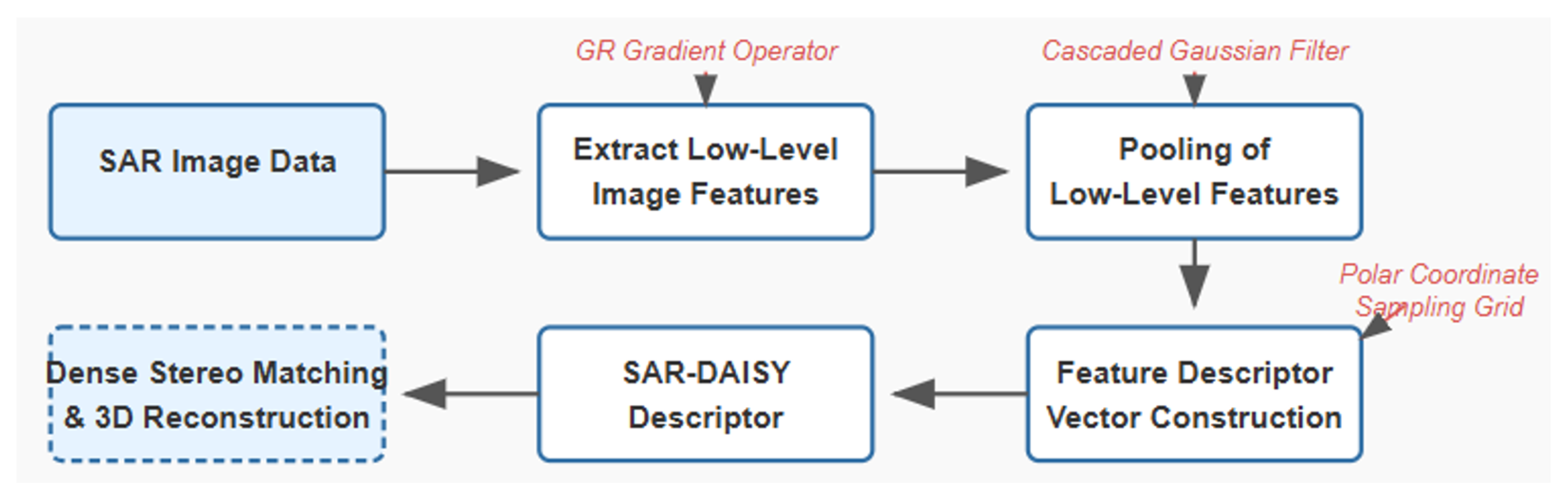 SAR Image Data

GR Gradient Operator

Extract Low-Level Image Features

Cascaded Gaussian Filter

Pooling of Low-Level Features

Polar Coordinate Sampling Grid

Feature Descriptor Vector Construction

SAR-DAISY Descriptor

Dense Stereo Matching & 3D Reconstruction